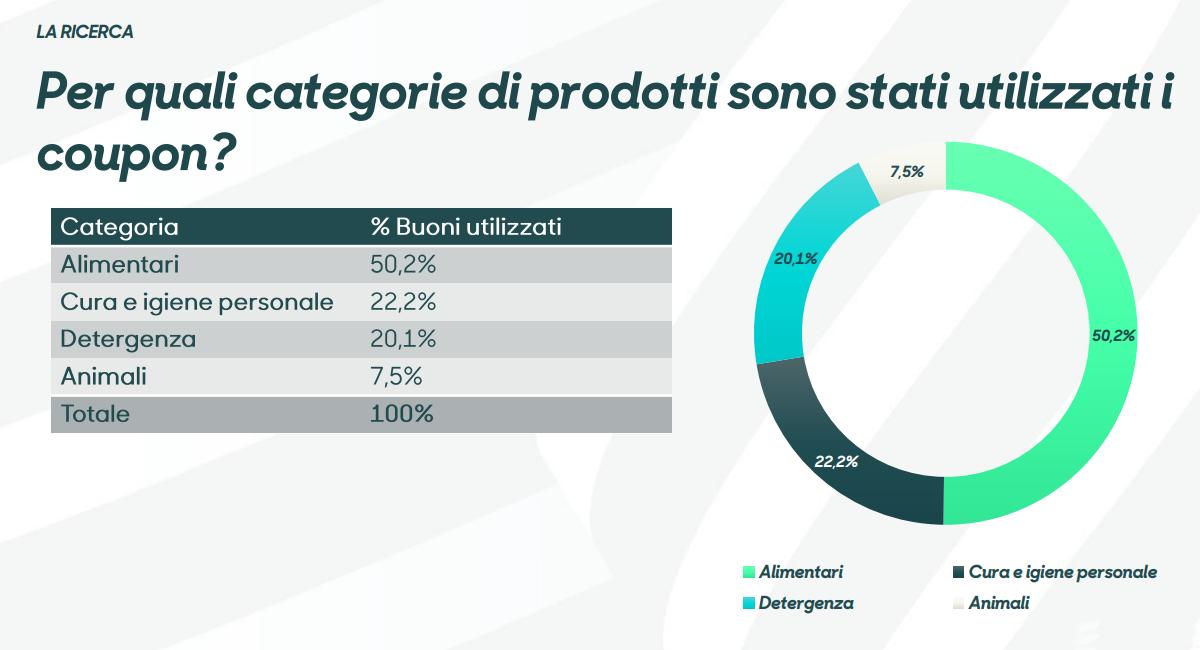 LA RICERCA

Per quali categorie di prodotti sono stati utilizzati i coupon?

| Categoria | % Buoni utilizzati |
|---|---|
| Alimentari | 50,2% |
| Cura e igiene personale | 22,2% |
| Detergenza | 20,1% |
| Animali | 7,5% |
| Totale | 100% |

7,5%
20,1%
50,2%
22,2%

Alimentari
Cura e igiene personale
Detergenza
Animali